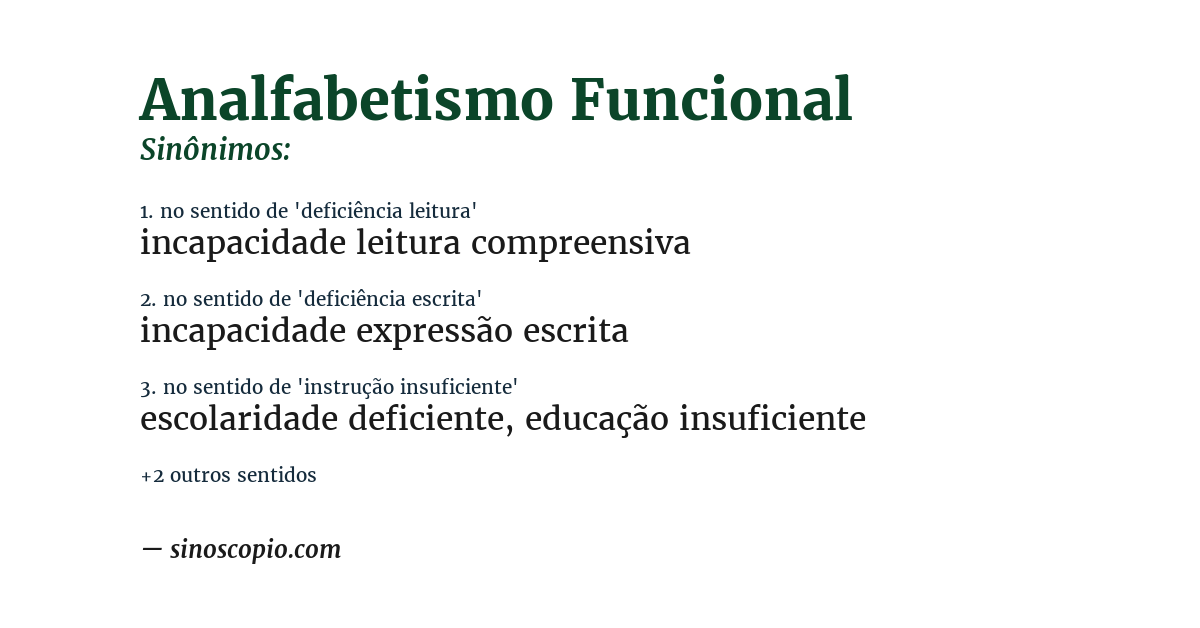 Analfabetismo Funcional
Sinônimos:

1. no sentido de 'deficiência leitura'
incapacidade leitura compreensiva

2. no sentido de 'deficiência escrita'
incapacidade expressão escrita

3. no sentido de 'instrução insuficiente'
escolaridade deficiente, educação insuficiente

+2 outros sentidos

— sinoscopio.com